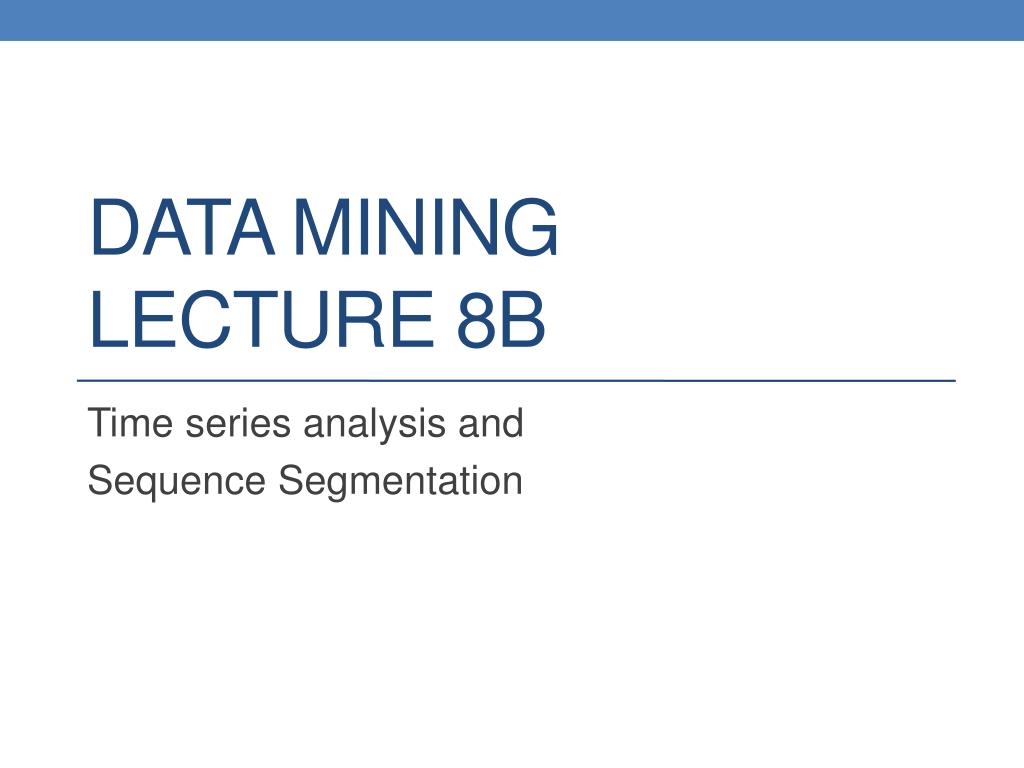 DATA MINING
LECTURE 8B

Time series analysis and
Sequence Segmentation